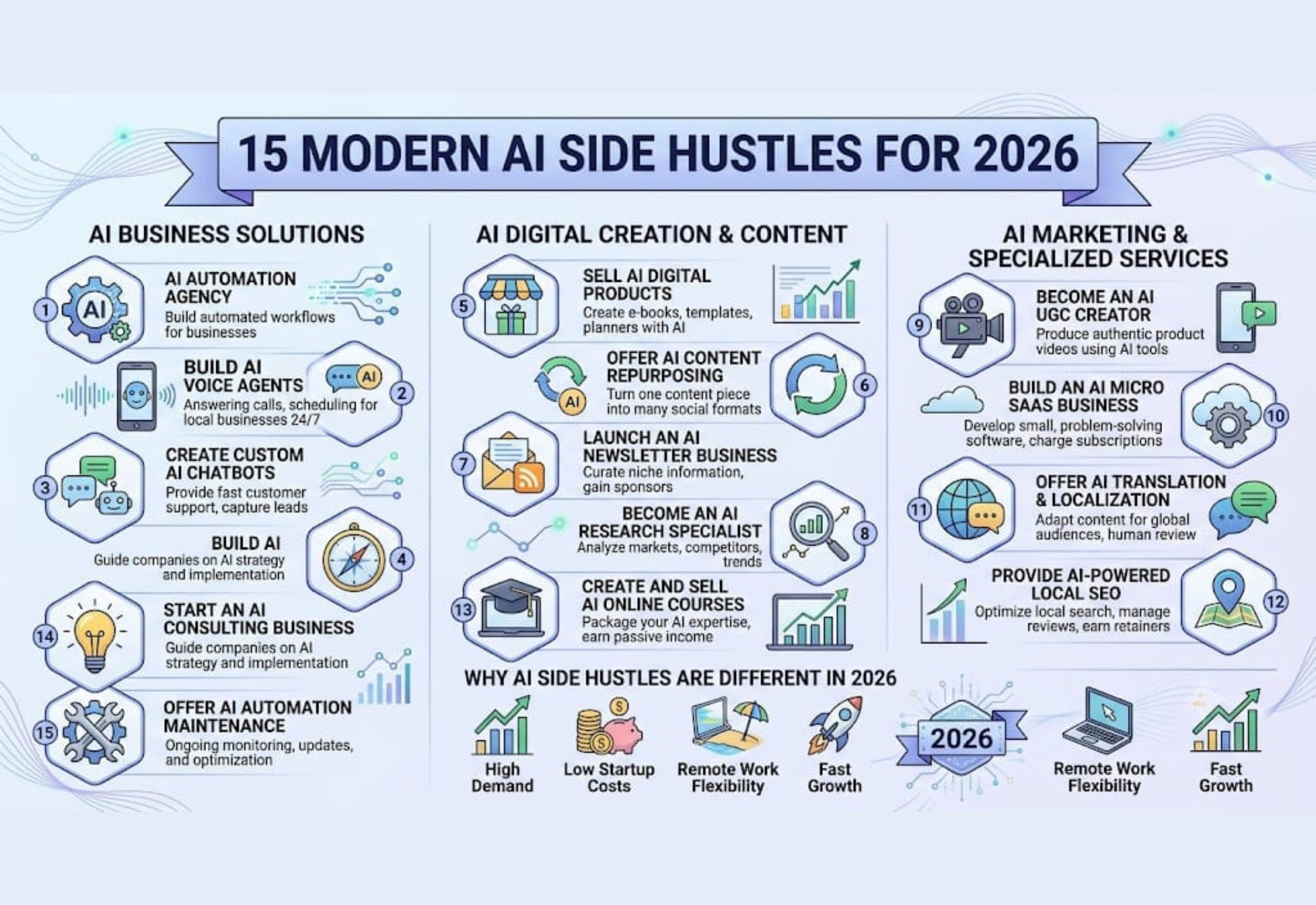 15 MODERN AI SIDE HUSTLES FOR 2026

AI BUSINESS SOLUTIONS

1 AI

AI AUTOMATION AGENCY
Build automated workflows for businesses

BUILD AI VOICE AGENTS
Answering calls, scheduling for local businesses 24/7

AI 2

3

CREATE CUSTOM AI CHATBOTS
Provide fast customer support, capture leads

BUILD AI
Guide companies on AI strategy and implementation

4

14

START AN AI CONSULTING BUSINESS
Guide companies on AI strategy and implementation

15

OFFER AI AUTOMATION MAINTENANCE
Ongoing monitoring, updates, and optimization

AI DIGITAL CREATION & CONTENT

5

SELL AI DIGITAL PRODUCTS
Create e-books, templates, planners with AI

AI

OFFER AI CONTENT REPURPOSING
Turn one content piece into many social formats

6

7

LAUNCH AN AI NEWSLETTER BUSINESS
Curate niche information, gain sponsors

BECOME AN AI RESEARCH SPECIALIST
Analyze markets, competitors, trends

8

13

CREATE AND SELL AI ONLINE COURSES
Package your AI expertise, earn passive income

AI MARKETING & SPECIALIZED SERVICES

9

BECOME AN AI UGC CREATOR
Produce authentic product videos using AI tools

BUILD AN AI MICRO SAAS BUSINESS
Develop small, problem-solving software, charge subscriptions

10

11

OFFER AI TRANSLATION & LOCALIZATION
Adapt content for global audiences, human review

PROVIDE AI-POWERED LOCAL SEO
Optimize local search, manage reviews, earn retainers

12

WHY AI SIDE HUSTLES ARE DIFFERENT IN 2026

High Demand

Low Startup Costs

Remote Work Flexibility

Fast Growth

2026

Remote Work Flexibility

Fast Growth